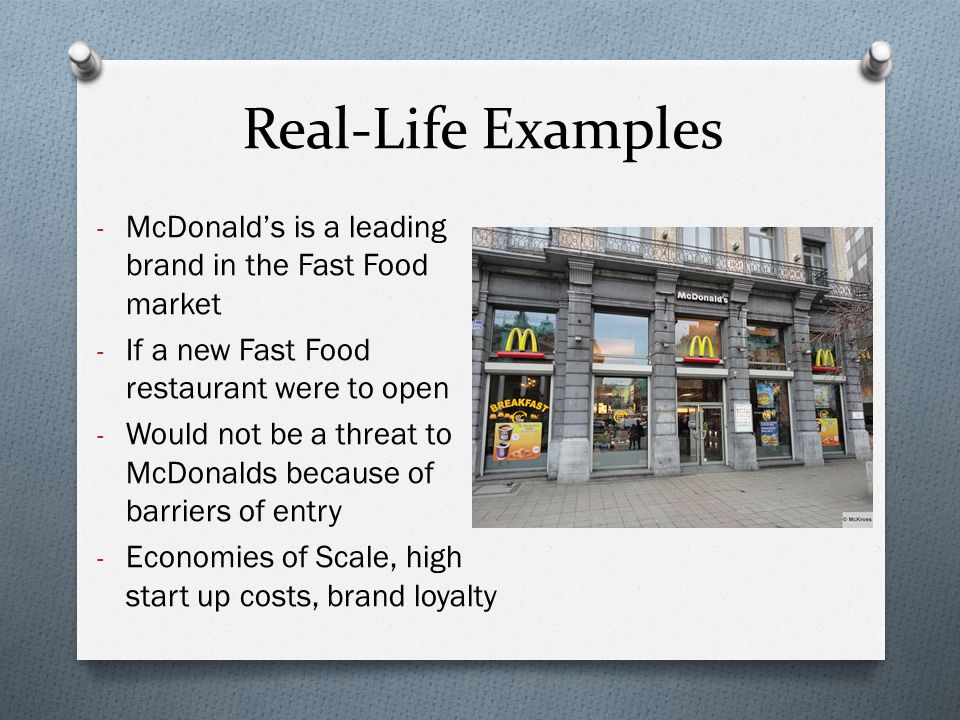 Real-Life Examples

- McDonald's is a leading brand in the Fast Food market
- If a new Fast Food restaurant were to open
- Would not be a threat to McDonalds because of barriers of entry
- Economies of Scale, high start up costs, brand loyalty

McDonald's

BREAKFAST

© McKroes